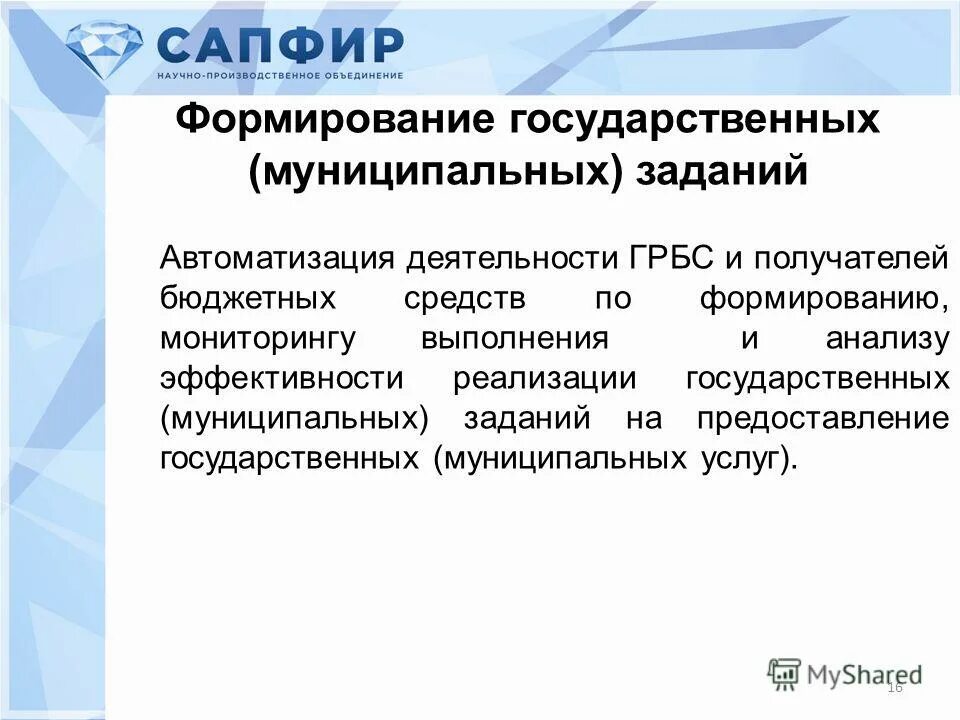 САПФИР
НАУЧНО-ПРОИЗВОДСТВЕННОЕ ОБЪЕДИНЕНИЕ

Формирование государственных (муниципальных) заданий

Автоматизация деятельности ГРБС и получателей бюджетных средств по формированию, мониторингу выполнения и анализу эффективности реализации государственных (муниципальных) заданий на предоставление государственных (муниципальных услуг).

MyShared
16